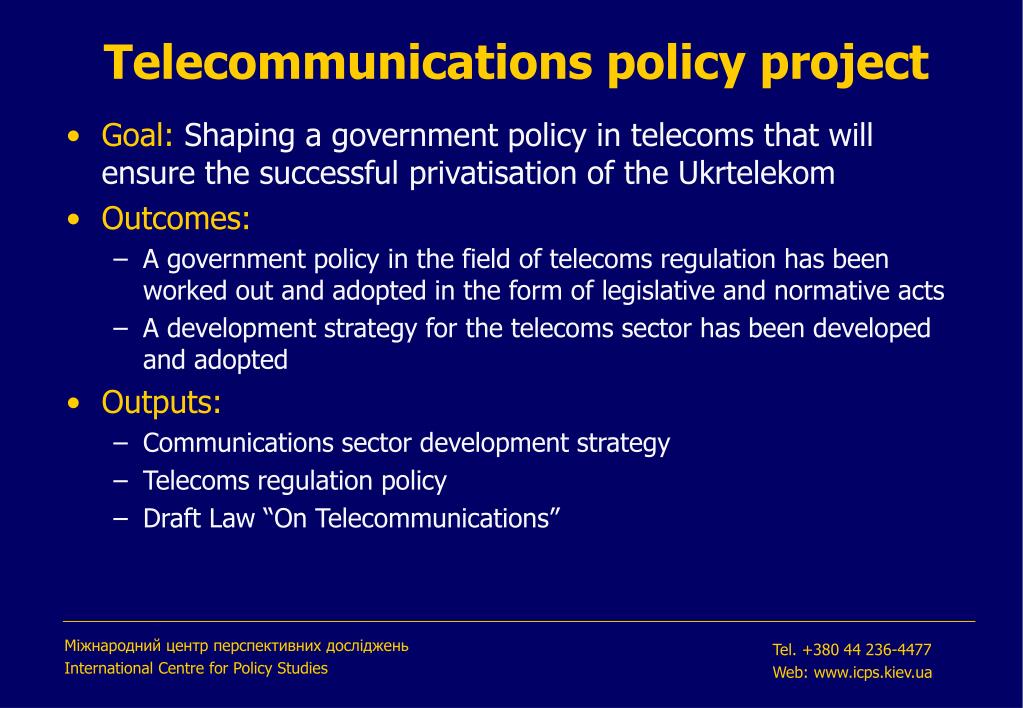 Telecommunications policy project

• Goal: Shaping a government policy in telecoms that will ensure the successful privatisation of the Ukrtelekom

• Outcomes:
– A government policy in the field of telecoms regulation has been worked out and adopted in the form of legislative and normative acts
– A development strategy for the telecoms sector has been developed and adopted

• Outputs:
– Communications sector development strategy
– Telecoms regulation policy
– Draft Law “On Telecommunications”

Міжнародний центр перспективних досліджень
International Centre for Policy Studies

Tel. +380 44 236-4477
Web: www.icps.kiev.ua